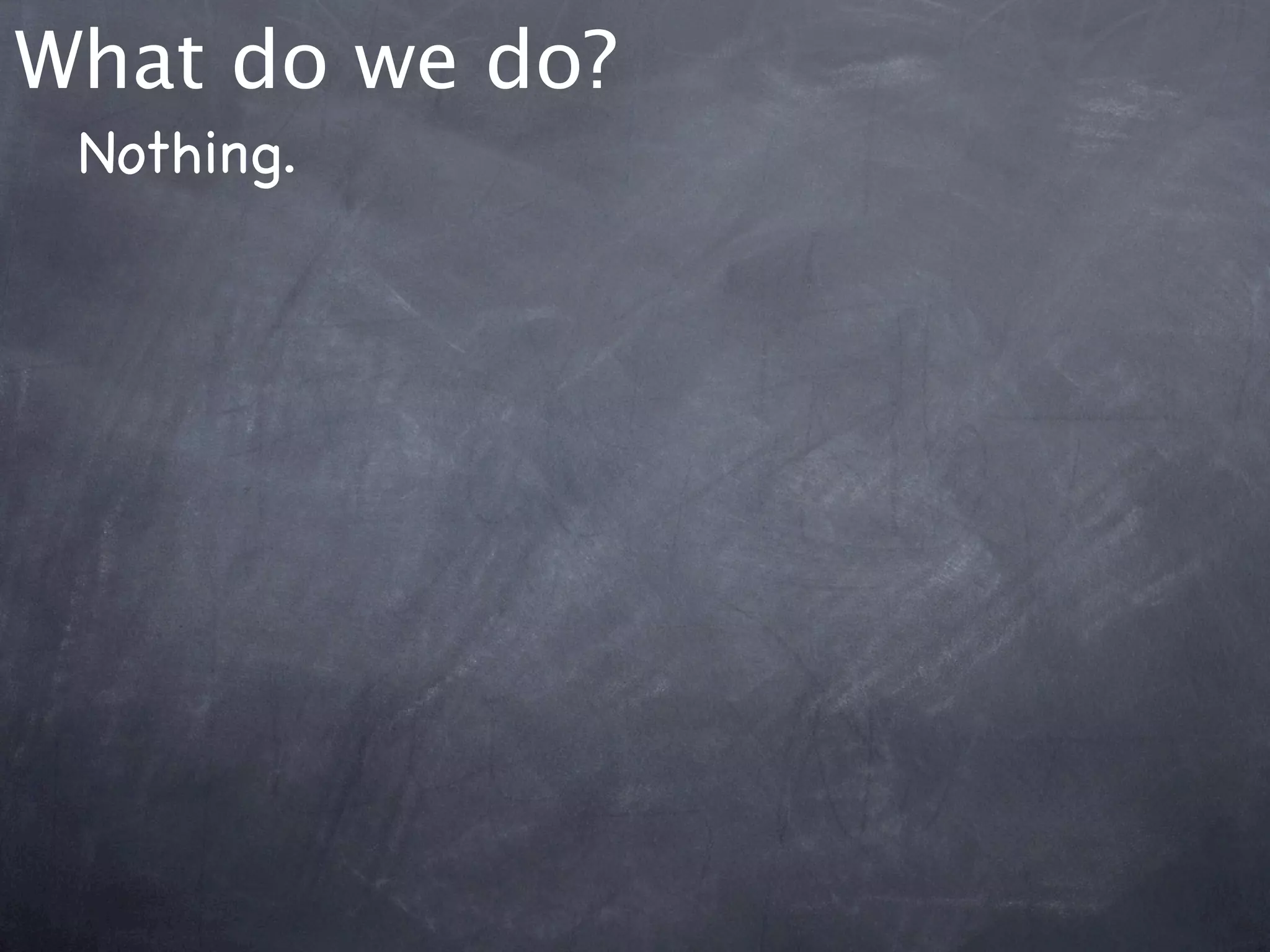 What do we do?

Nothing.